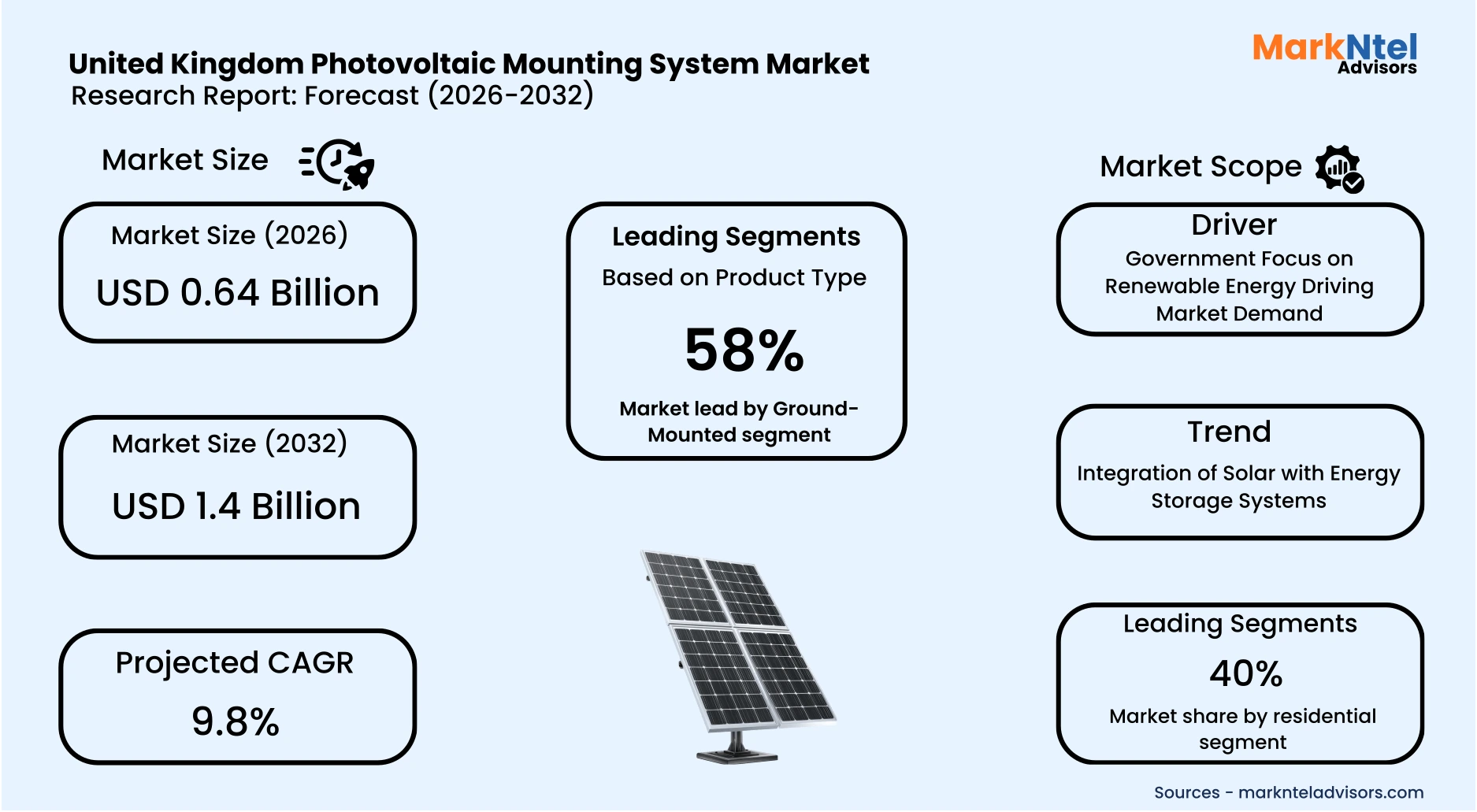 United Kingdom Photovoltaic Mounting System Market
Research Report: Forecast (2026-2032)

MarkNtel Advisors

Market Size

Market Size (2026)
USD 0.64 Billion

Market Size (2032)
USD 1.4 Billion

Projected CAGR
9.8%

Leading Segments
Based on Product Type
58%
Market lead by Ground-Mounted segment

Market Scope

Driver
Government Focus on Renewable Energy Driving Market Demand

Trend
Integration of Solar with Energy Storage Systems

Leading Segments
40%
Market share by residential segment

Sources - marknteladvisors.com